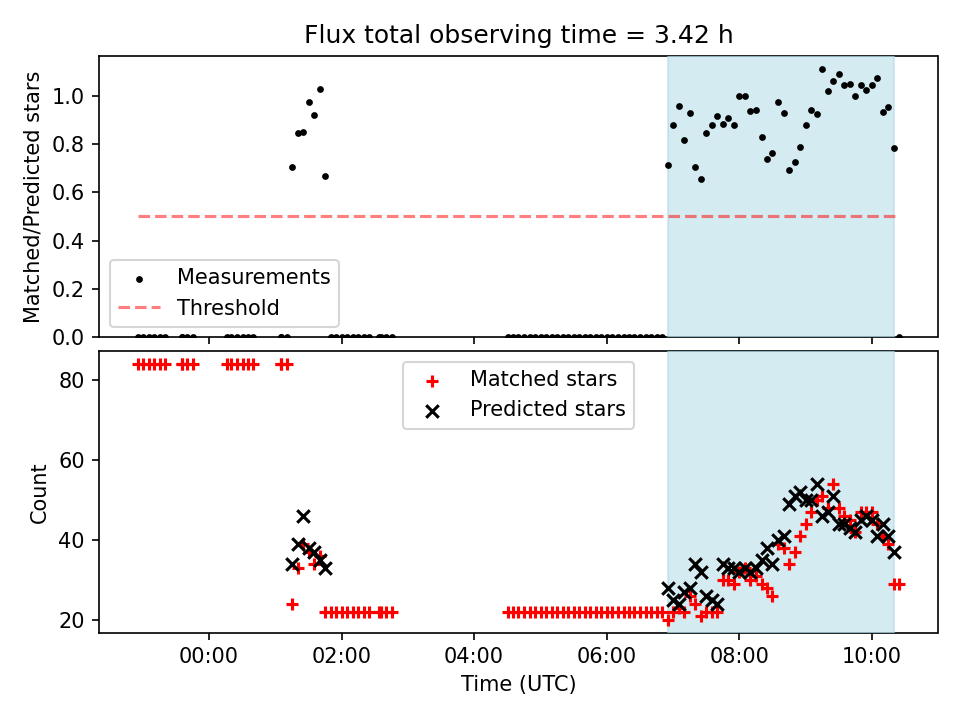 Flux total observing time = 3.42 h

Matched/Predicted stars

1.0
0.8
0.6
0.4
0.2
0.0

Measurements
Threshold

Count

80
60
40
20

Matched stars
Predicted stars

00:00
02:00
04:00
06:00
08:00
10:00

Time (UTC)